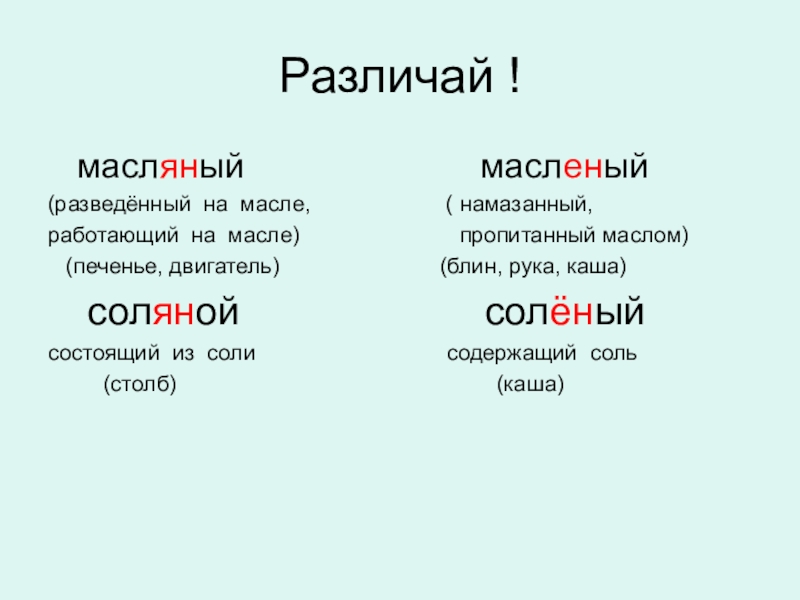 Различай !

масляный
(разведённый на масле, работающий на масле)
(печенье, двигатель)

соляной
состоящий из соли
(столб)

масленый
( намазанный, пропитанный маслом)
(блин, рука, каша)

солёный
содержащий соль
(каша)